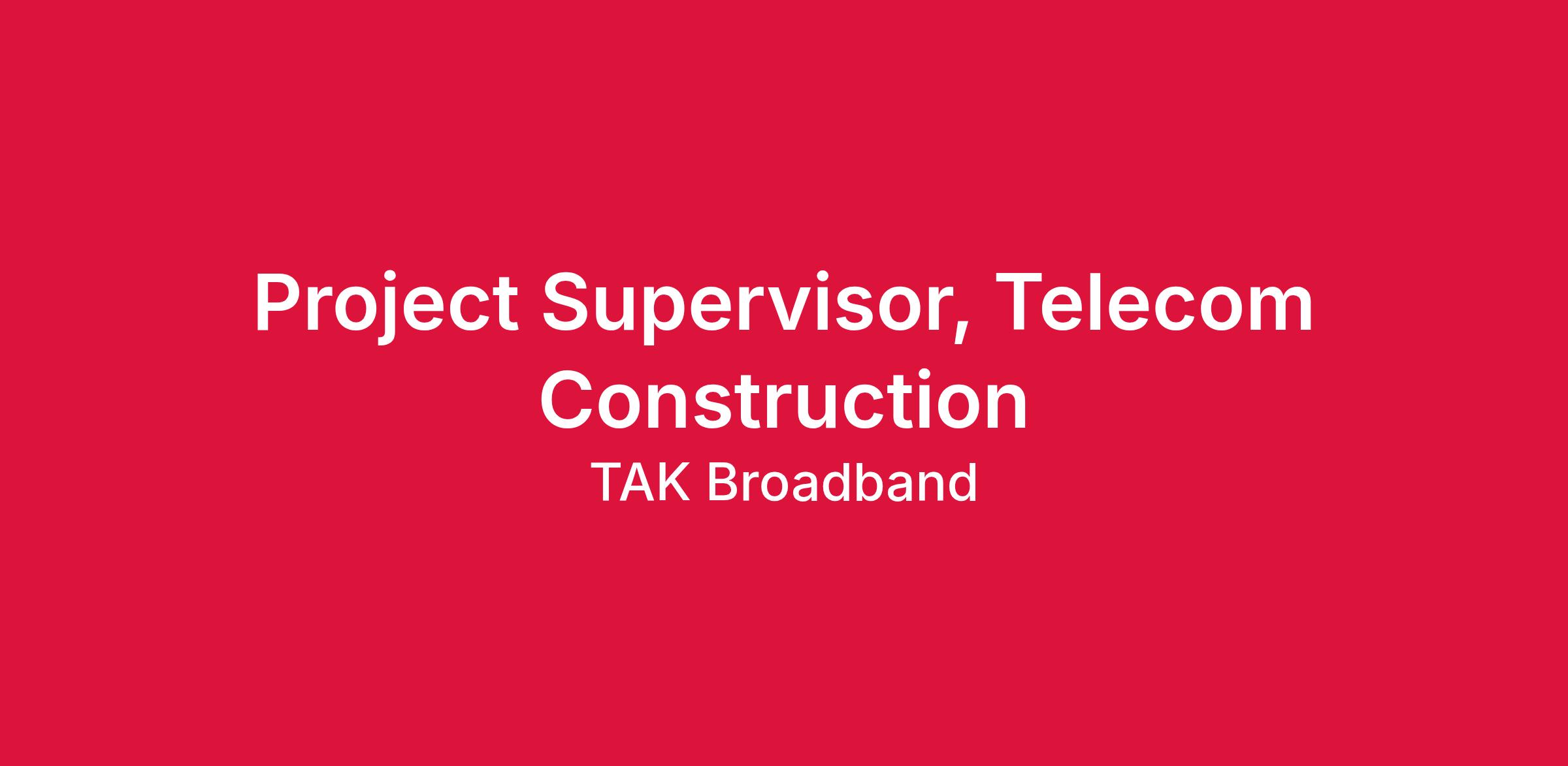 Project Supervisor, Telecom Construction

TAK Broadband